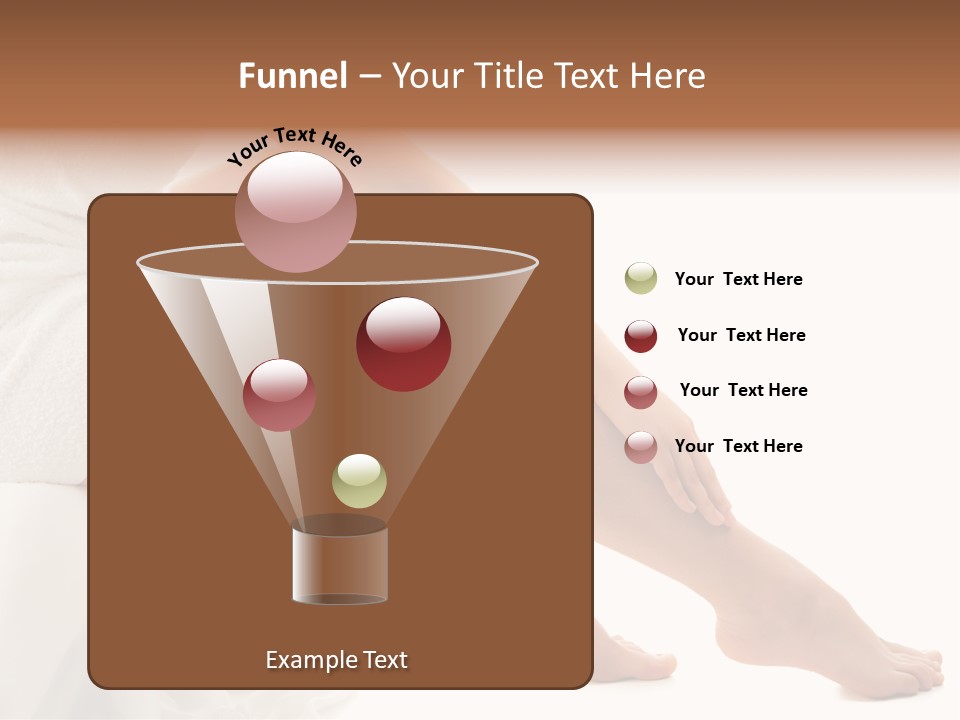 Funnel – Your Title Text Here

Your Text Here

Example Text

Your Text Here

Your Text Here

Your Text Here

Your Text Here